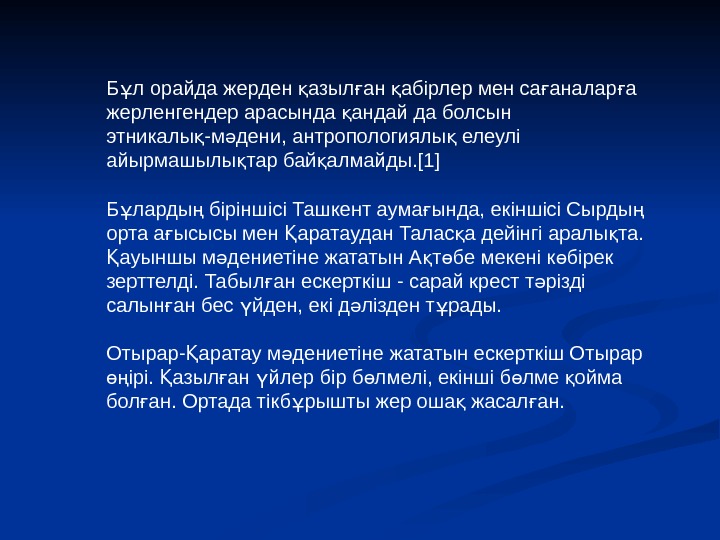 Бұл орайда жерден қазылған қабірлер мен сағаналарға жерленгендер арасында қандай да болсын этникалық-мәдени, антропологиялық елеулі айырмашылықтар байқалмайды.[1]

Бұлардың біріншісі Ташкент аумағында, екіншісі Сырдың орта ағысысы мен Қаратаудан Таласқа дейінгі аралықта. Қауыншы мәдениетіне жататын Ақтөбе мекені көбірек зерттелді. Табылған ескерткіш - сарай крест тәрізді салынған бес үйден, екі дәлізден тұрады.

Отырар-Қаратау мәдениетіне жататын ескерткіш Отырар өңірі. Қазылған үйлер бір бөлмелі, екінші бөлме қойма болған. Ортада тікбұрышты жер ошақ жасалған.